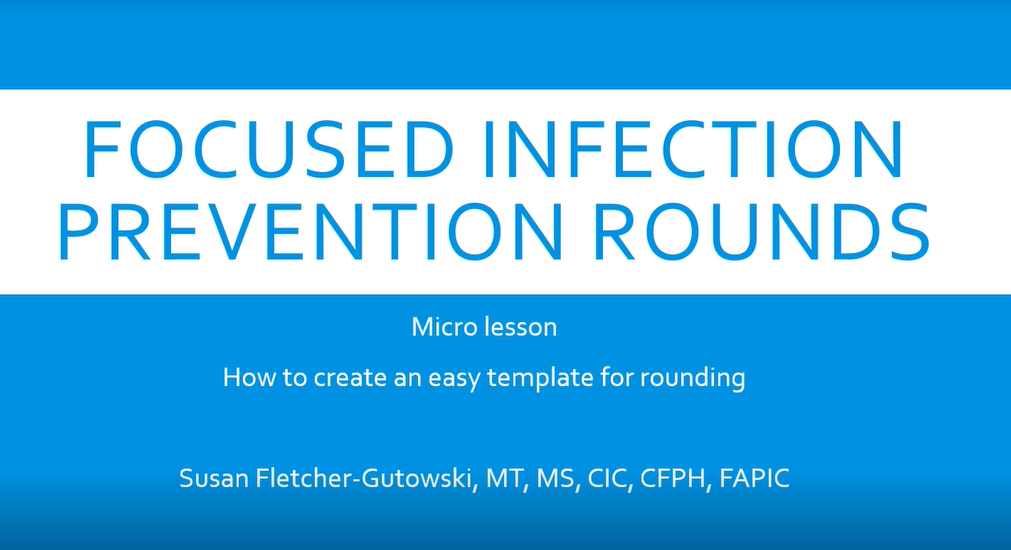 FOCUSED INFECTION PREVENTION ROUNDS

Micro lesson

How to create an easy template for rounding

Susan Fletcher-Gutowski, MT, MS, CIC, CFPH, FAPIC